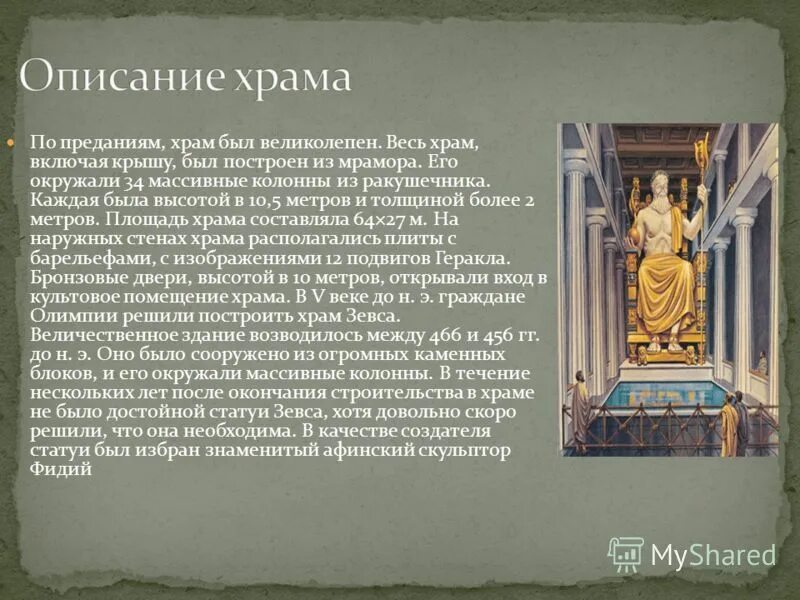 Описание храма

По преданиям, храм был великолепен. Весь храм, включая крышу, был построен из мрамора. Его окружали 34 массивные колонны из ракушечника. Каждая была высотой в 10,5 метров и толщиной более 2 метров. Площадь храма составляла 64×27 м. На наружных стенах храма располагались плиты с барельефами, с изображениями 12 подвигов Геракла. Бронзовые двери, высотой в 10 метров, открывали вход в культовое помещение храма. В V веке до н. э. граждане Олимпии решили построить храм Зевса. Величественное здание возводилось между 466 и 456 гг. до н. э. Оно было сооружено из огромных каменных блоков, и его окружали массивные колонны. В течение нескольких лет после окончания строительства в храме не было достойной статуи Зевса, хотя довольно скоро решили, что она необходима. В качестве создателя статуи был избран знаменитый афинский скульптор Фидий

MyShared